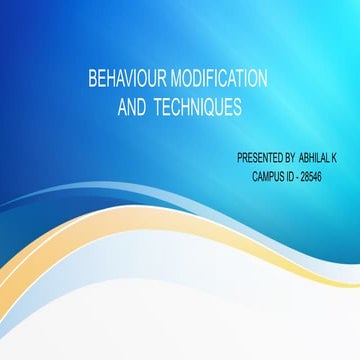 BEHAVIOUR MODIFICATION AND TECHNIQUES

PRESENTED BY ABHILAL K
CAMPUS ID - 28546